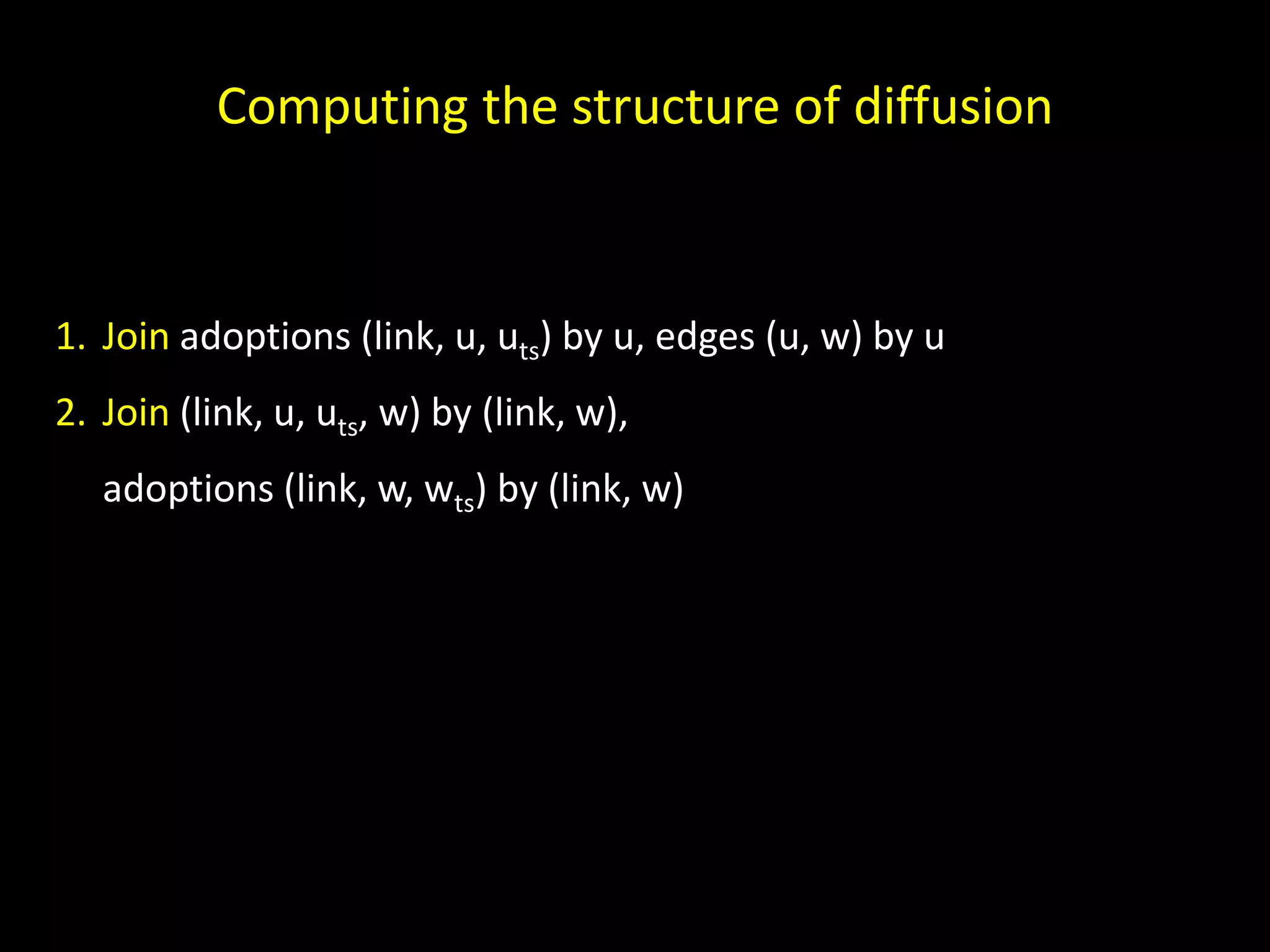 Computing the structure of diffusion

1. Join adoptions (link, u, $u_{ts}$) by u, edges (u, w) by u

2. Join (link, u, $u_{ts}$, w) by (link, w),

adoptions (link, w, $w_{ts}$) by (link, w)